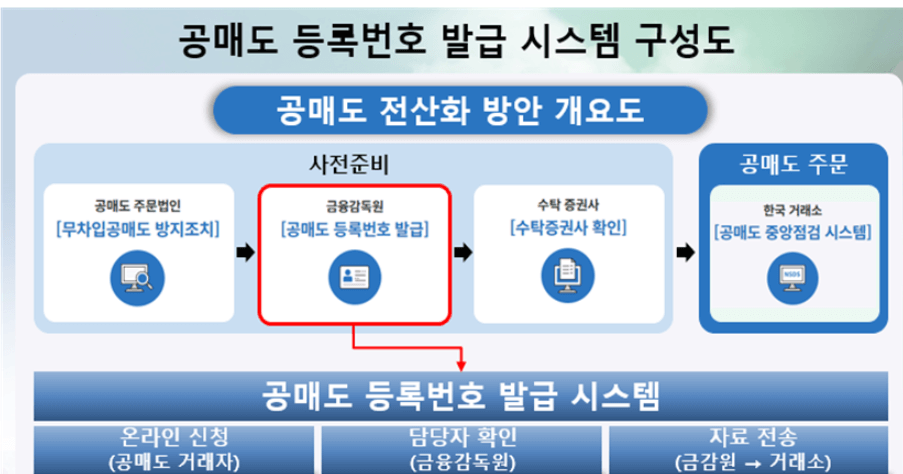 공매도 등록번호 발급 시스템 구성도

공매도 전산화 방안 개요도

사전준비

공매도 주문법인
[무차입공매도 방지조치]

금융감독원
[공매도 등록번호 발급]

수탁 증권사
[수탁증권사 확인]

공매도 주문

한국 거래소
[공매도 중앙점검 시스템]

NSDS

공매도 등록번호 발급 시스템

온라인 신청
(공매도 거래자)

담당자 확인
(금융감독원)

자료 전송
(금감원 → 거래소)